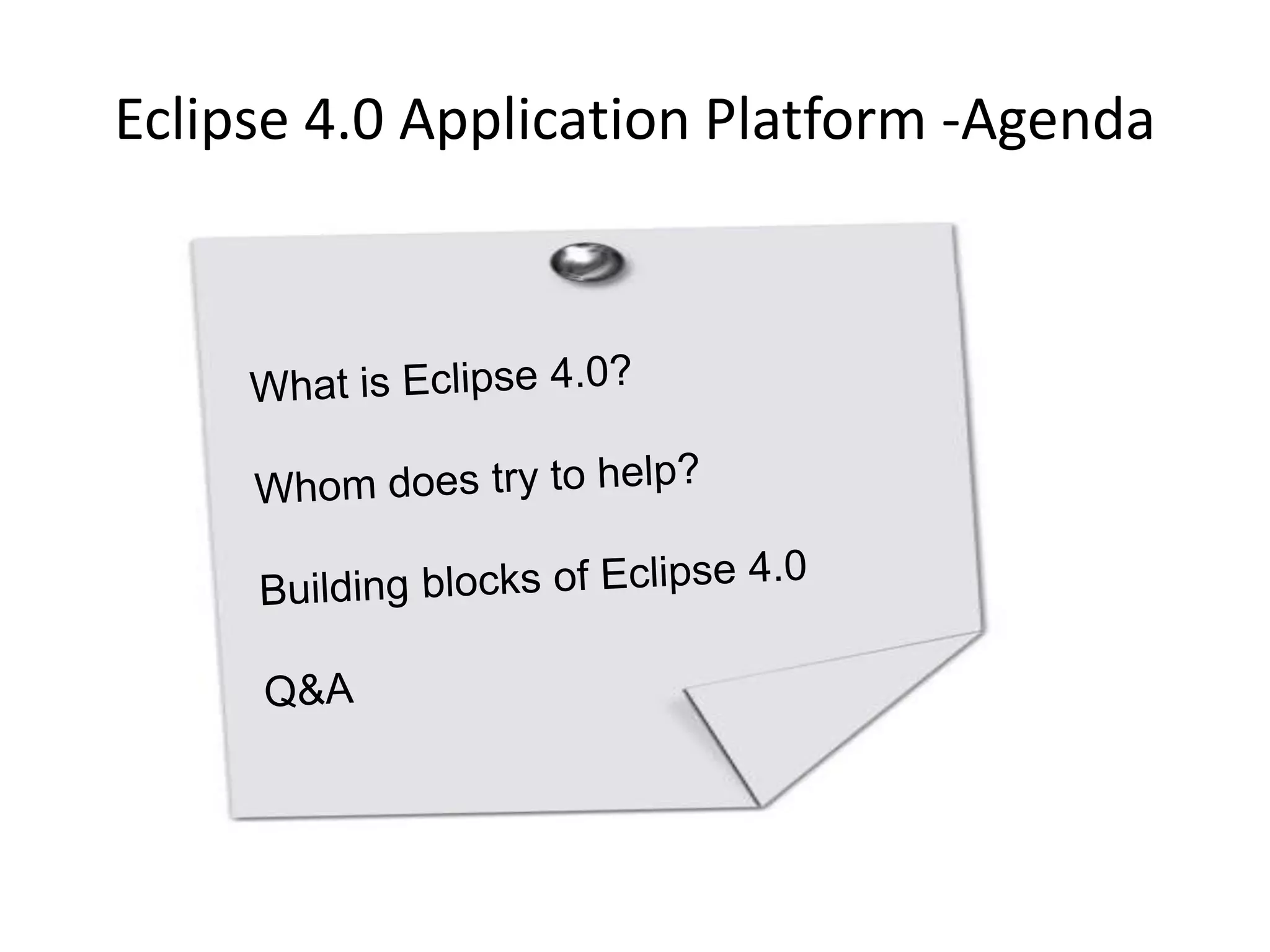 Eclipse 4.0 Application Platform -Agenda

What is Eclipse 4.0?

Whom does try to help?

Building blocks of Eclipse 4.0

Q&A